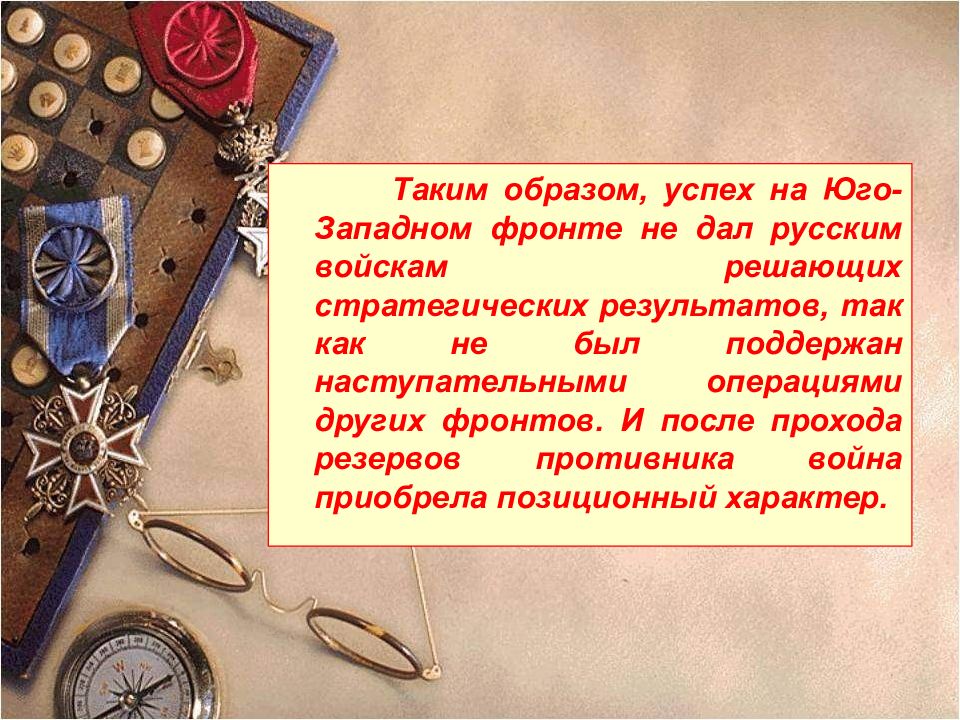 Таким образом, успех на Юго-Западном фронте не дал русским войскам решающих стратегических результатов, так как не был поддержан наступательными операциями других фронтов. И после прохода резервов противника война приобрела позиционный характер.